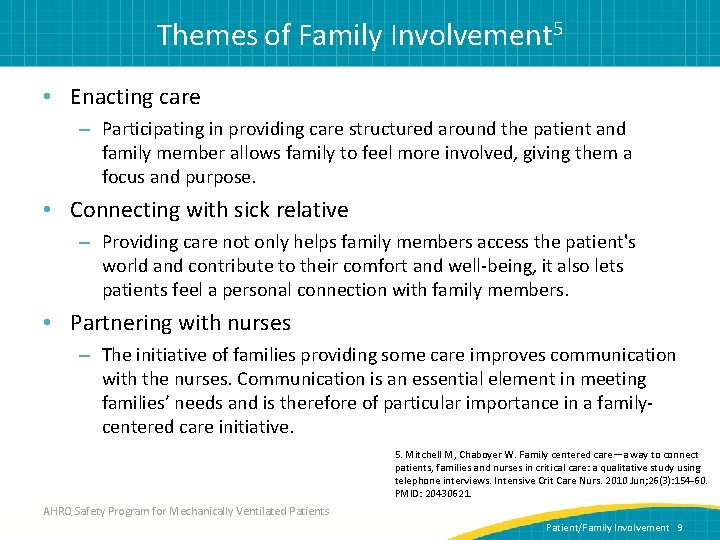 Themes of Family Involvement$^5$

• Enacting care

– Participating in providing care structured around the patient and family member allows family to feel more involved, giving them a focus and purpose.

• Connecting with sick relative

– Providing care not only helps family members access the patient's world and contribute to their comfort and well-being, it also lets patients feel a personal connection with family members.

• Partnering with nurses

– The initiative of families providing some care improves communication with the nurses. Communication is an essential element in meeting families' needs and is therefore of particular importance in a family-centered care initiative.

5. Mitchell M, Chaboyer W. Family centered care—a way to connect patients, families and nurses in critical care: a qualitative study using telephone interviews. Intensive Crit Care Nurs. 2010 Jun;26(3):154–60. PMID: 20430621.

AHRQ Safety Program for Mechanically Ventilated Patients

Patient/Family Involvement 9